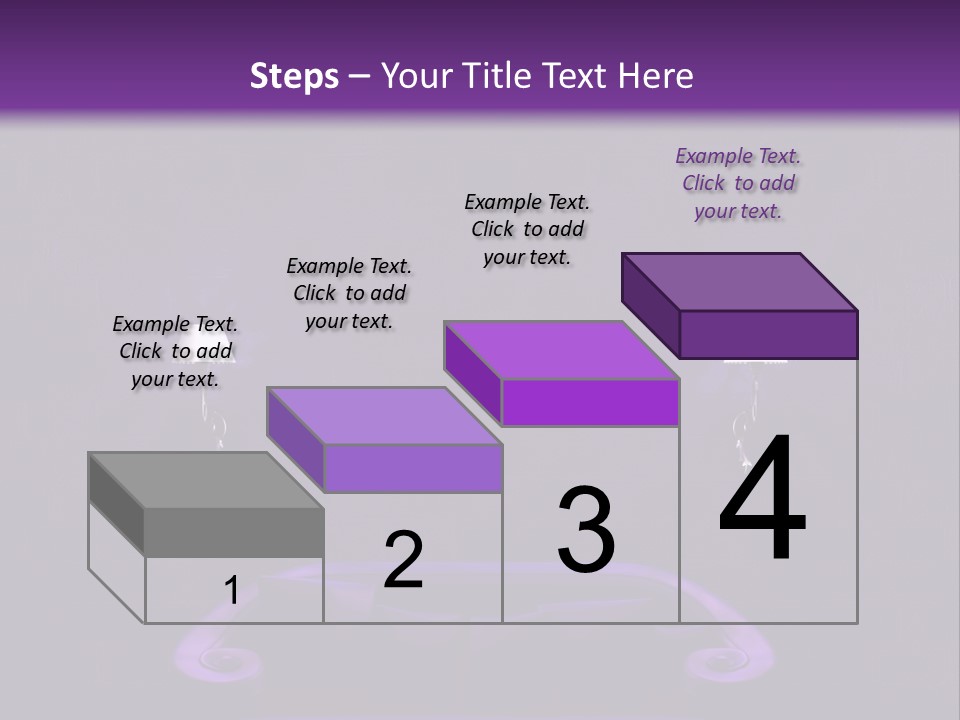 Steps – Your Title Text Here

Example Text. Click to add your text.

Example Text. Click to add your text.

Example Text. Click to add your text.

Example Text. Click to add your text.

1

2

3

4